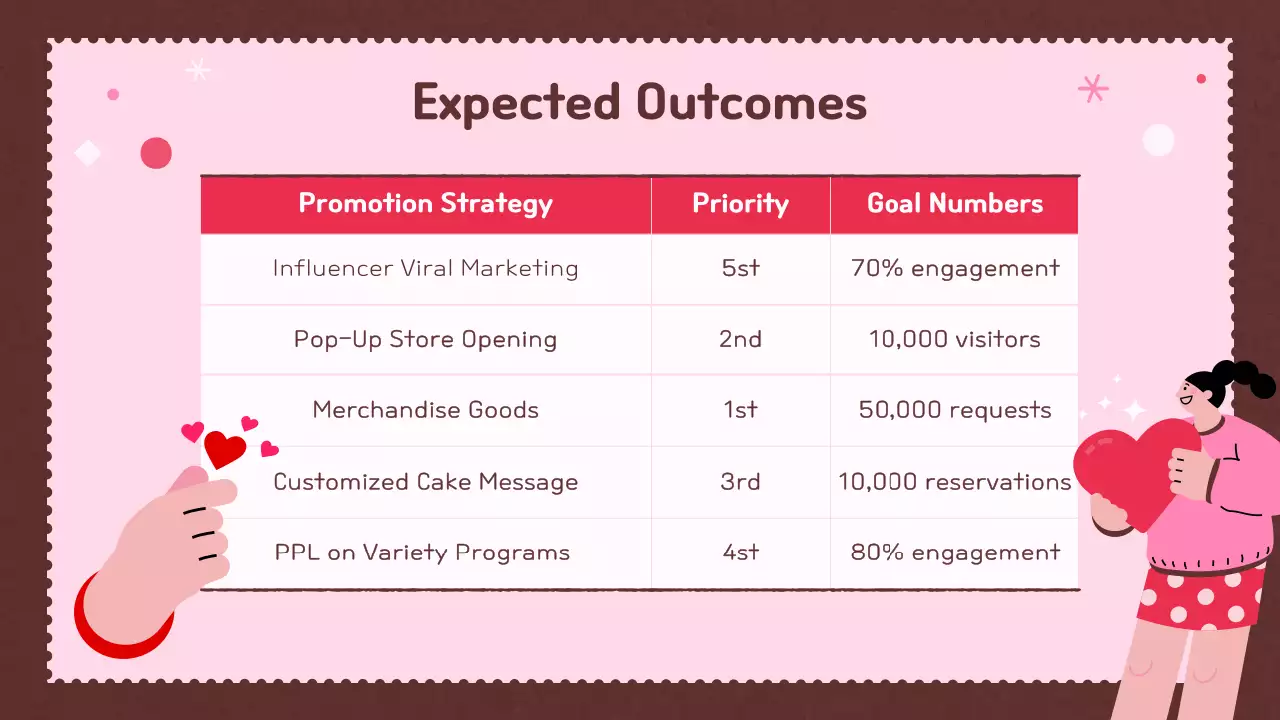 Expected Outcomes

| Promotion Strategy | Priority | Goal Numbers |
|---|---|---|
| Influencer Viral Marketing | 5st | 70% engagement |
| Pop-Up Store Opening | 2nd | 10,000 visitors |
| Merchandise Goods | 1st | 50,000 requests |
| Customized Cake Message | 3rd | 10,000 reservations |
| PPL on Variety Programs | 4st | 80% engagement |